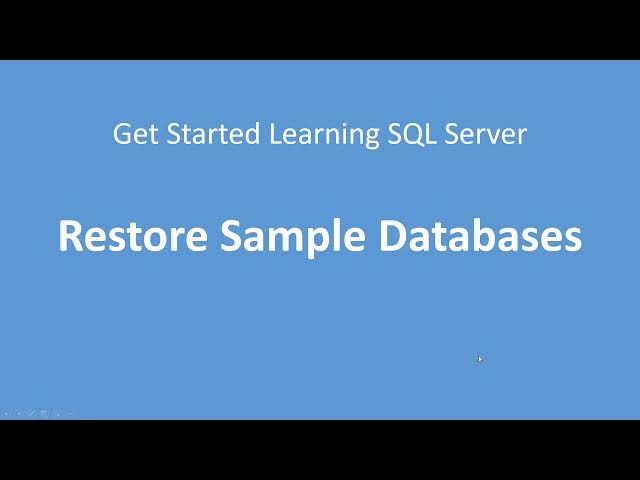 Get Started Learning SQL Server

Restore Sample Databases